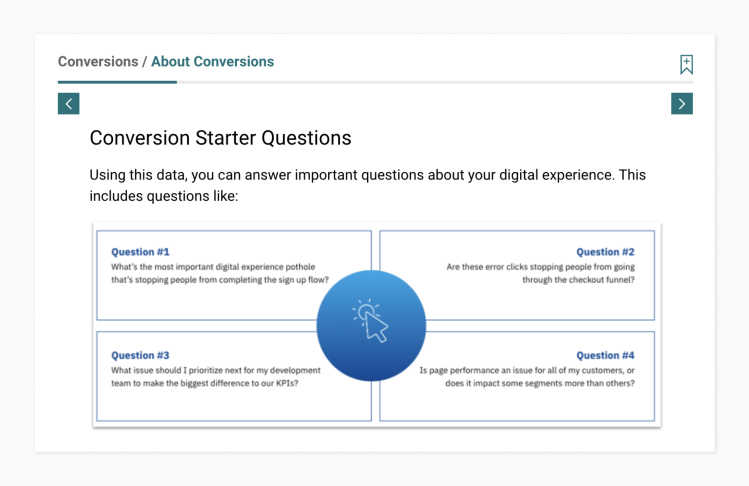 Conversions / About Conversions

Conversion Starter Questions

Using this data, you can answer important questions about your digital experience. This includes questions like:

Question #1
What's the most important digital experience pothole that's stopping people from completing the sign up flow?

Question #2
Are these error clicks stopping people from going through the checkout funnel?

Question #3
What issue should I prioritize next for my development team to make the biggest difference to our KPIs?

Question #4
Is page performance an issue for all of my customers, or does it impact some segments more than others?